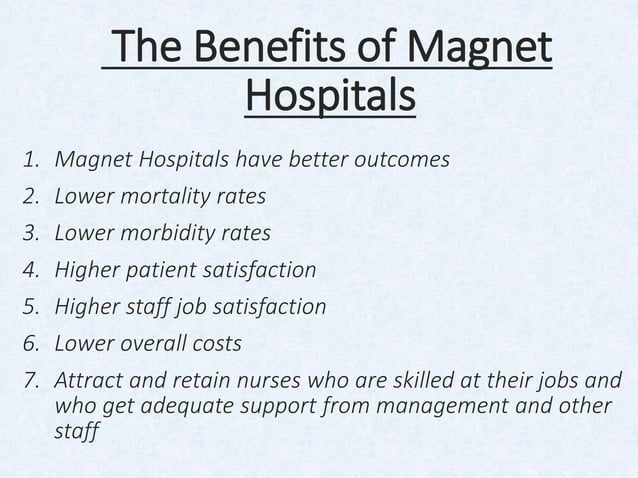 The Benefits of Magnet Hospitals

1. Magnet Hospitals have better outcomes
2. Lower mortality rates
3. Lower morbidity rates
4. Higher patient satisfaction
5. Higher staff job satisfaction
6. Lower overall costs
7. Attract and retain nurses who are skilled at their jobs and who get adequate support from management and other staff